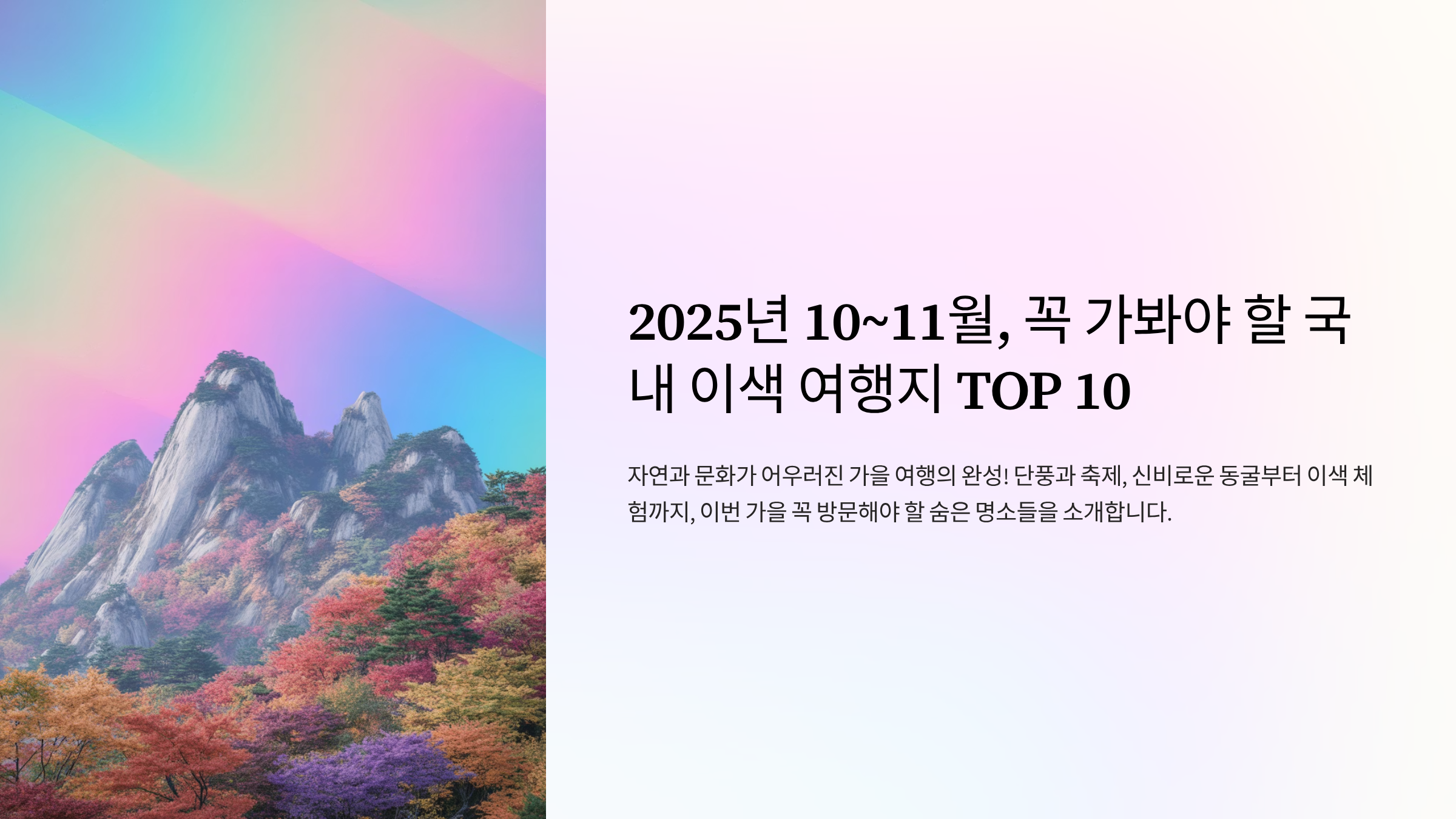 2025년 10~11월, 꼭 가봐야 할 국내 이색 여행지 TOP 10

자연과 문화가 어우러진 가을 여행의 완성! 단풍과 축제, 신비로운 동굴부터 이색 체험까지, 이번 가을 꼭 방문해야 할 숨은 명소들을 소개합니다.